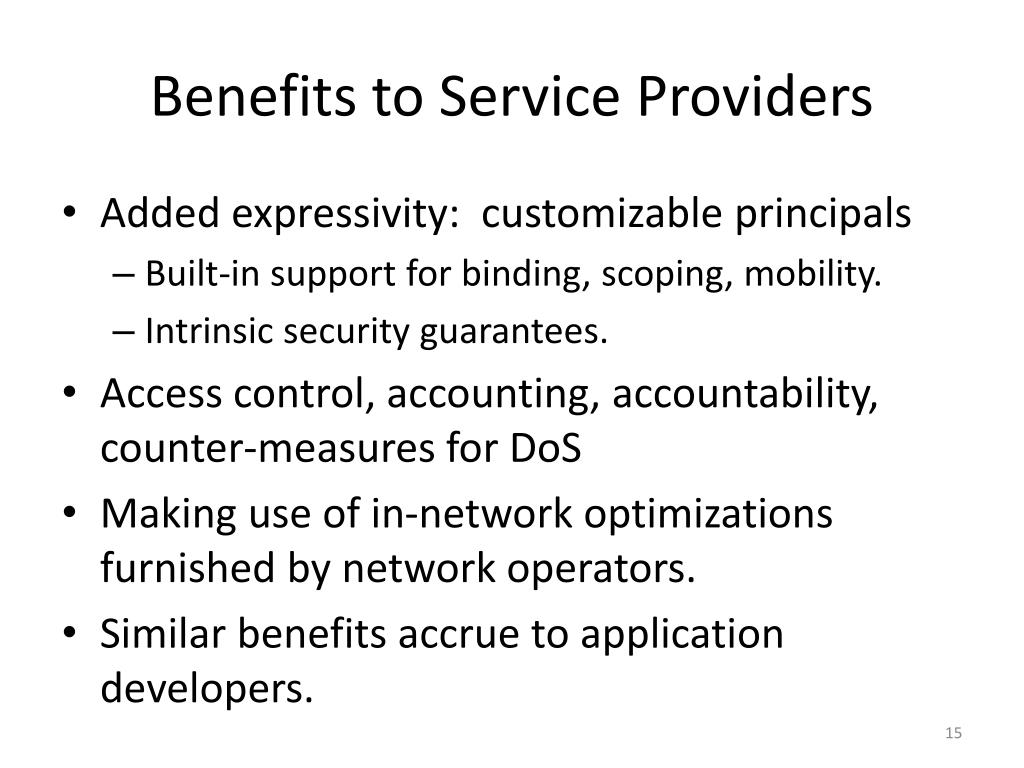 Benefits to Service Providers

• Added expressivity: customizable principals
– Built-in support for binding, scoping, mobility.
– Intrinsic security guarantees.
• Access control, accounting, accountability, counter-measures for DoS
• Making use of in-network optimizations furnished by network operators.
• Similar benefits accrue to application developers.

15